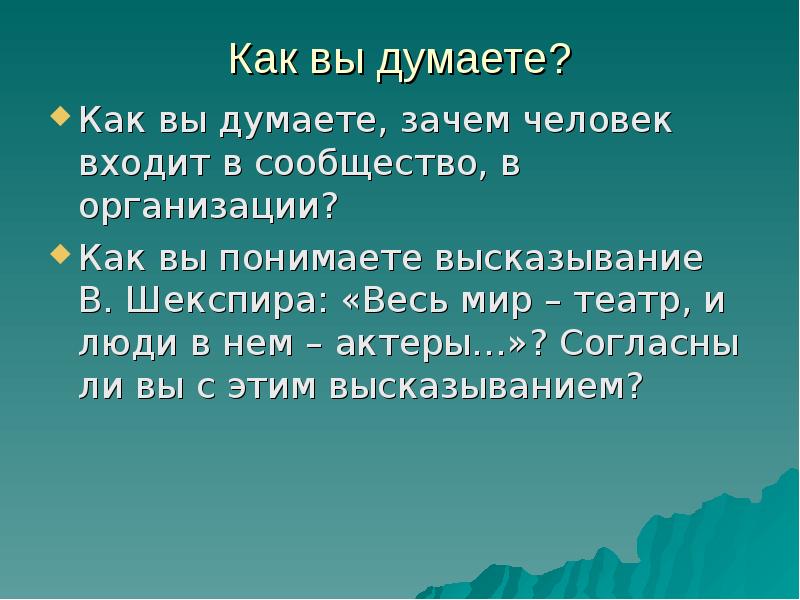 Как вы думаете?

Как вы думаете, зачем человек входит в сообщество, в организации?

Как вы понимаете высказывание В. Шекспира: «Весь мир – театр, и люди в нем – актеры…»? Согласны ли вы с этим высказыванием?